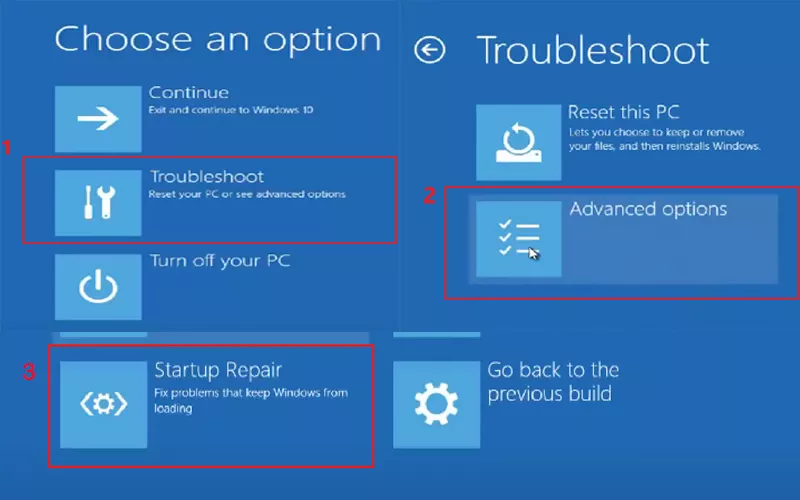 Choose an option

Continue
Exit and continue to Windows 10

1

Troubleshoot
Reset your PC or see advanced options

Turn off your PC

Troubleshoot

Reset this PC
Lets you choose to keep or remove your files, and then reinstalls Windows.

2

Advanced options

3

Startup Repair
Fix problems that keep Windows from loading

Go back to the previous build